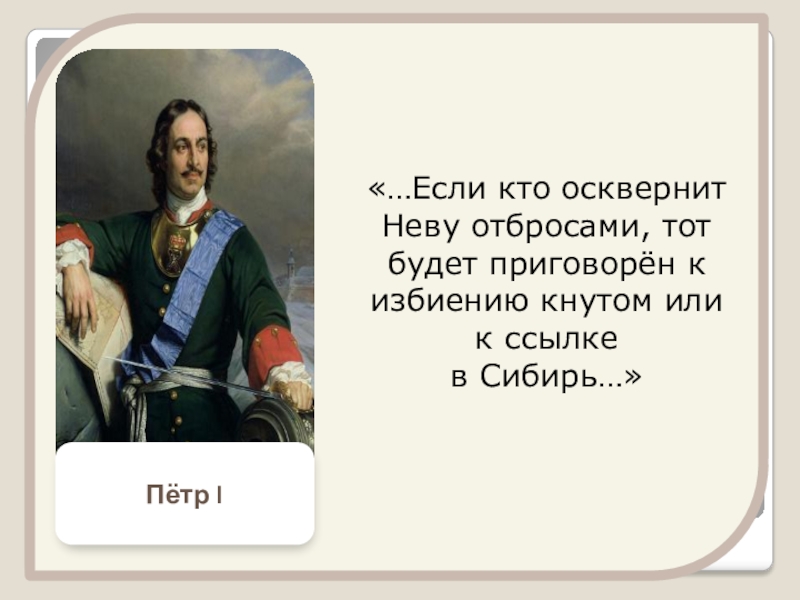 «…Если кто осквернит Неву отбросами, тот будет приговорён к избиению кнутом или к ссылке в Сибирь…»

Пётр I